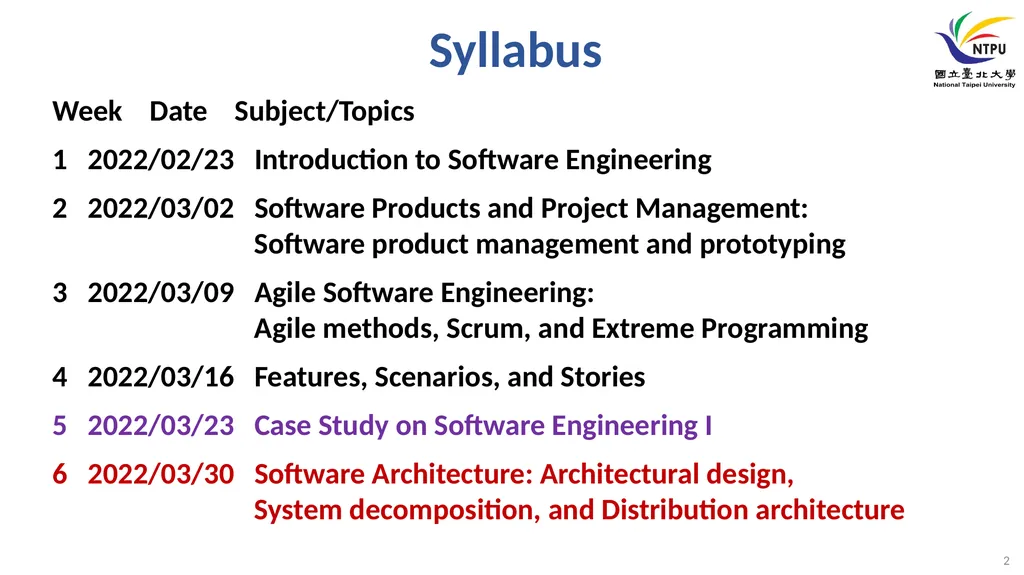 Syllabus

NTPU
國立臺北大學
National Taipei University

Week Date Subject/Topics

1 2022/02/23 Introduction to Software Engineering

2 2022/03/02 Software Products and Project Management: Software product management and prototyping

3 2022/03/09 Agile Software Engineering: Agile methods, Scrum, and Extreme Programming

4 2022/03/16 Features, Scenarios, and Stories

5 2022/03/23 Case Study on Software Engineering I

6 2022/03/30 Software Architecture: Architectural design, System decomposition, and Distribution architecture

2